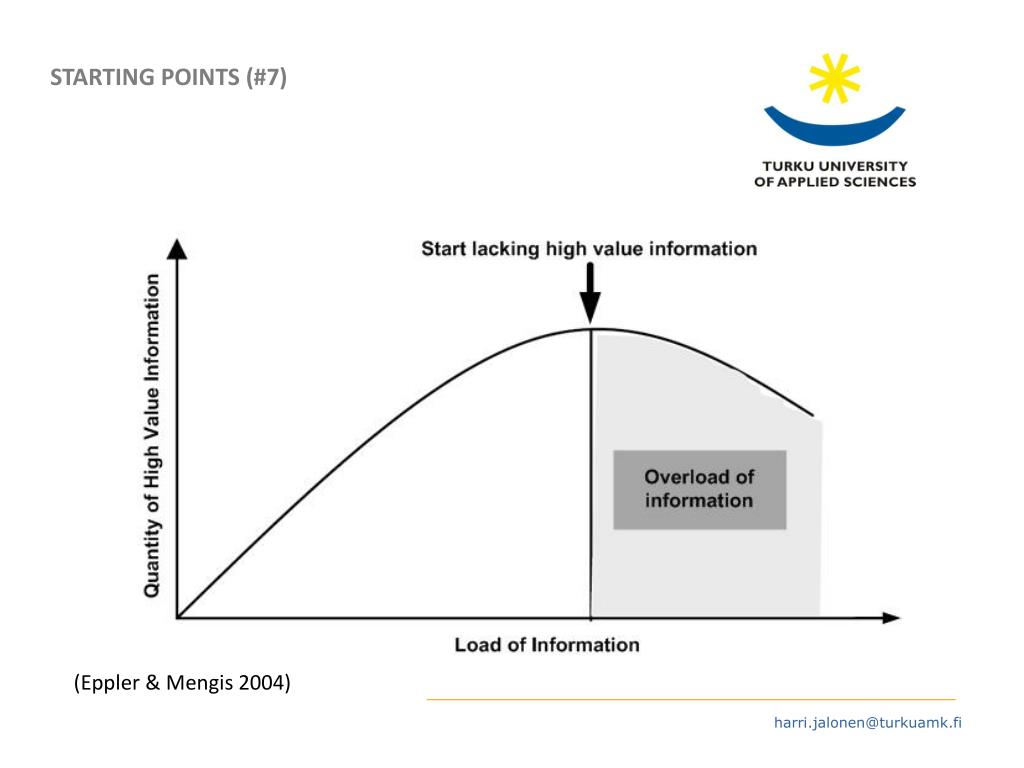 STARTING POINTS (#7)

TURKU UNIVERSITY OF APPLIED SCIENCES

Start lacking high value information

Quantity of High Value Information

Overload of information

Load of Information

(Eppler & Mengis 2004)

harri.jalonen@turkuamk.fi